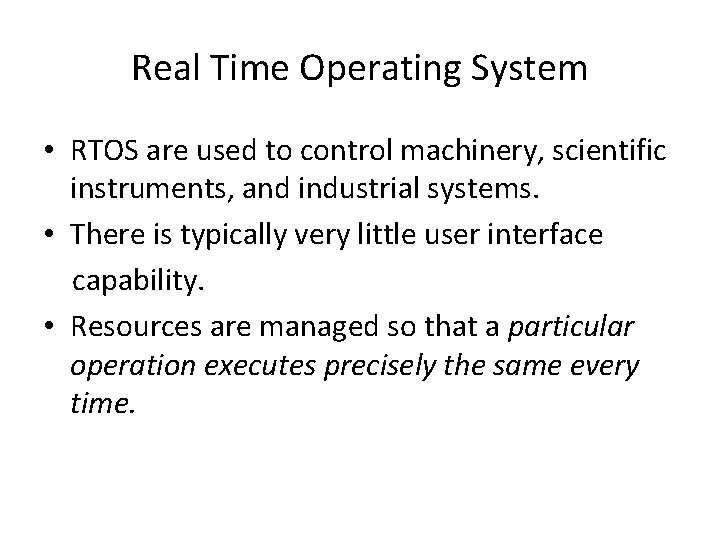 Real Time Operating System

• RTOS are used to control machinery, scientific instruments, and industrial systems.
• There is typically very little user interface capability.
• Resources are managed so that a particular operation executes precisely the same every time.